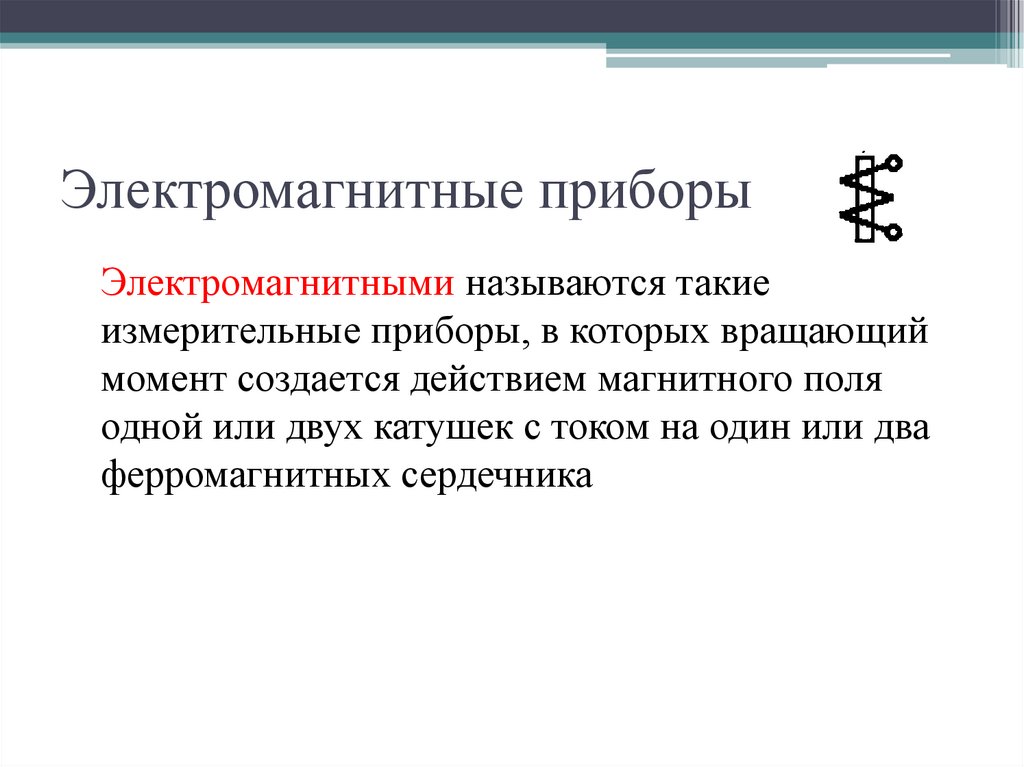 Электромагнитные приборы

Электромагнитными называются такие измерительные приборы, в которых вращающий момент создается действием магнитного поля одной или двух катушек с током на один или два ферромагнитных сердечника